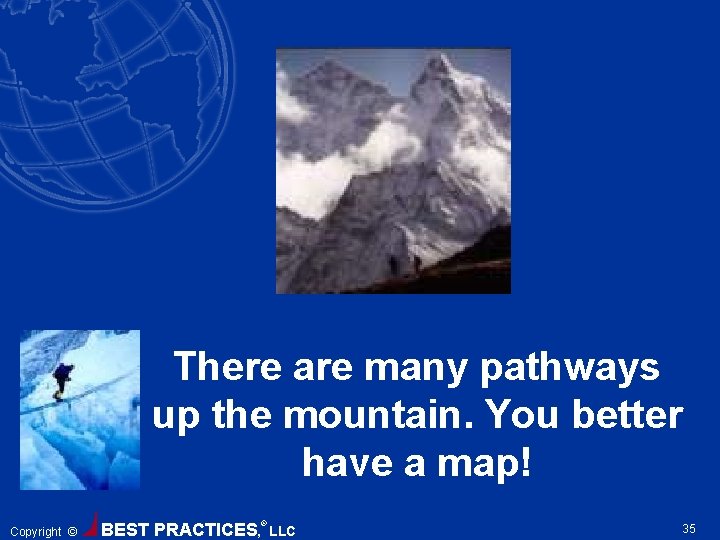 There are many pathways up the mountain. You better have a map!

Copyright © BEST PRACTICES,® LLC

35